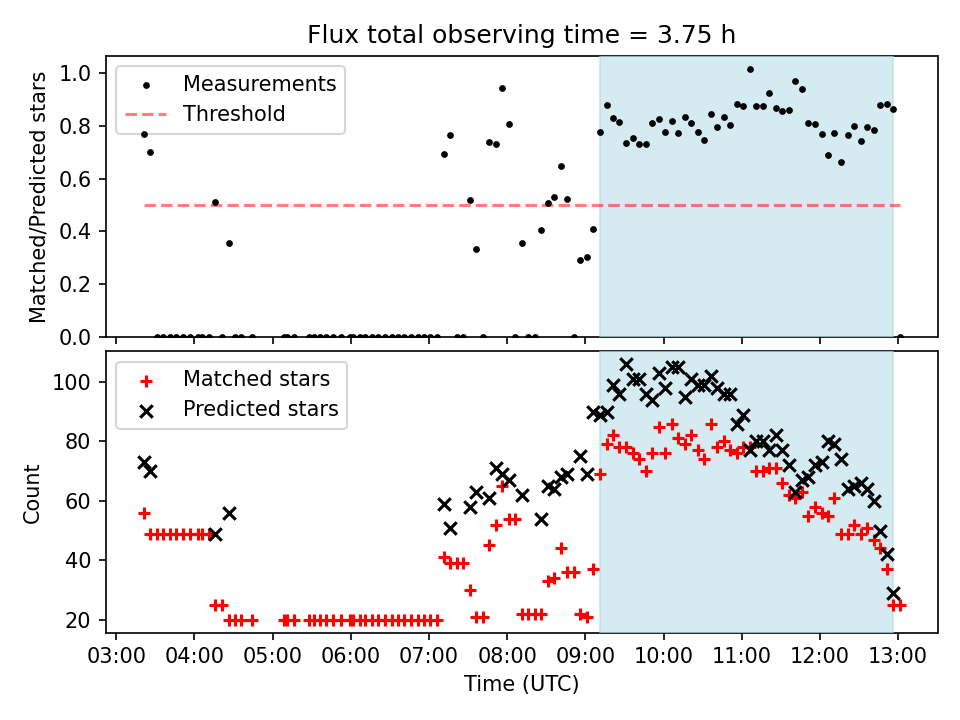 Flux total observing time = 3.75 h

Measurements
Threshold

Matched/Predicted stars

1.0
0.8
0.6
0.4
0.2
0.0

Matched stars
Predicted stars

Count

100
80
60
40
20

03:00 04:00 05:00 06:00 07:00 08:00 09:00 10:00 11:00 12:00 13:00

Time (UTC)